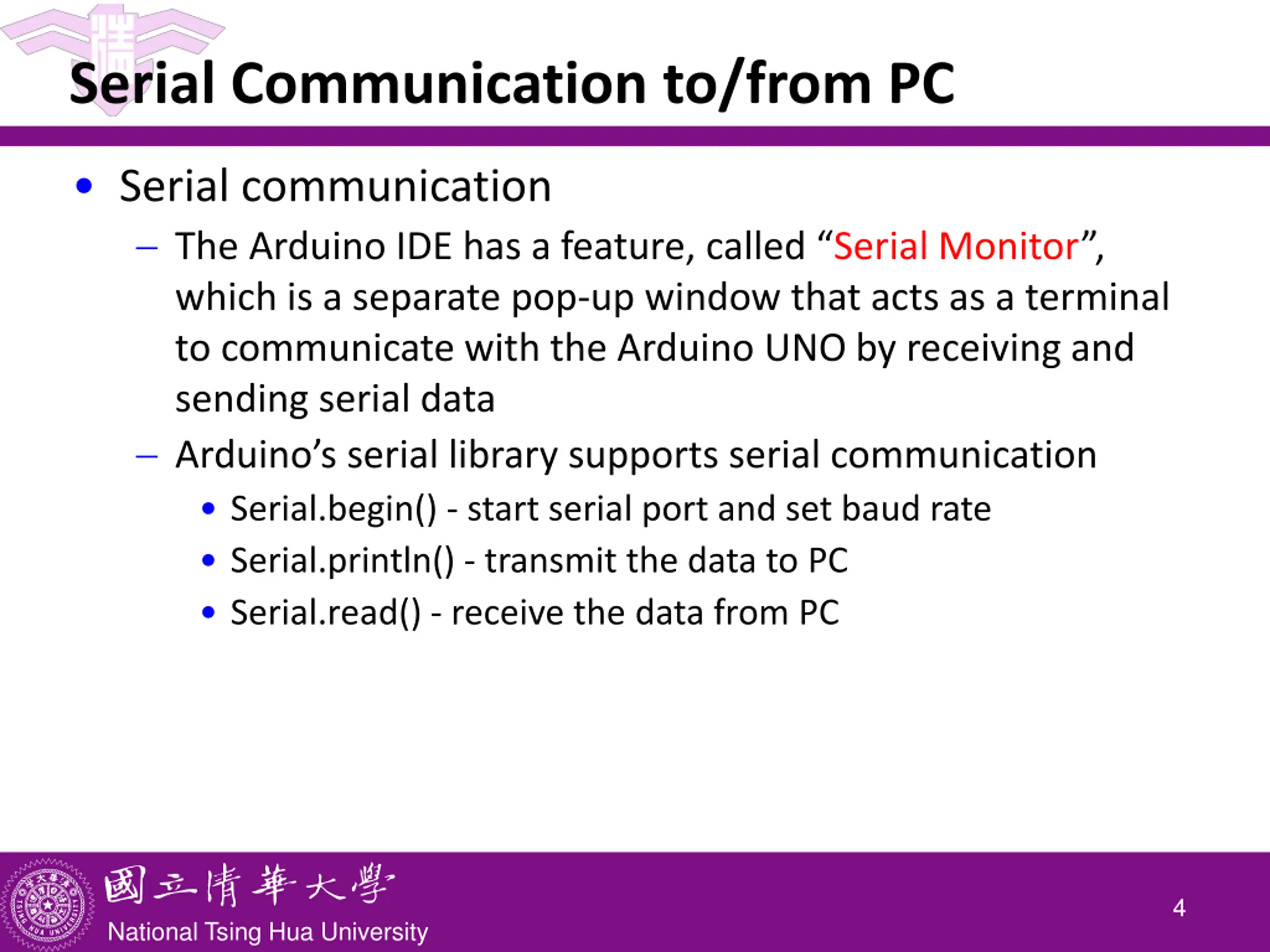 Serial Communication to/from PC

• Serial communication

– The Arduino IDE has a feature, called “Serial Monitor”, which is a separate pop-up window that acts as a terminal to communicate with the Arduino UNO by receiving and sending serial data

– Arduino’s serial library supports serial communication

• Serial.begin() - start serial port and set baud rate

• Serial.println() - transmit the data to PC

• Serial.read() - receive the data from PC

國立清華大學
National Tsing Hua University

4